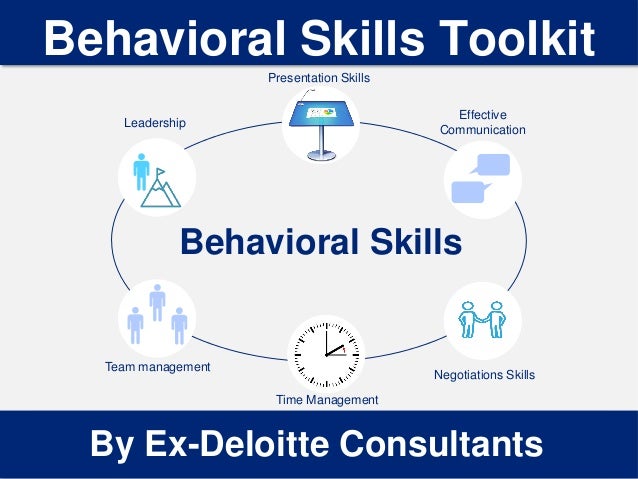 Behavioral Skills Toolkit

Presentation Skills

Leadership

Effective Communication

Behavioral Skills

Team management

Time Management

Negotiations Skills

By Ex-Deloitte Consultants